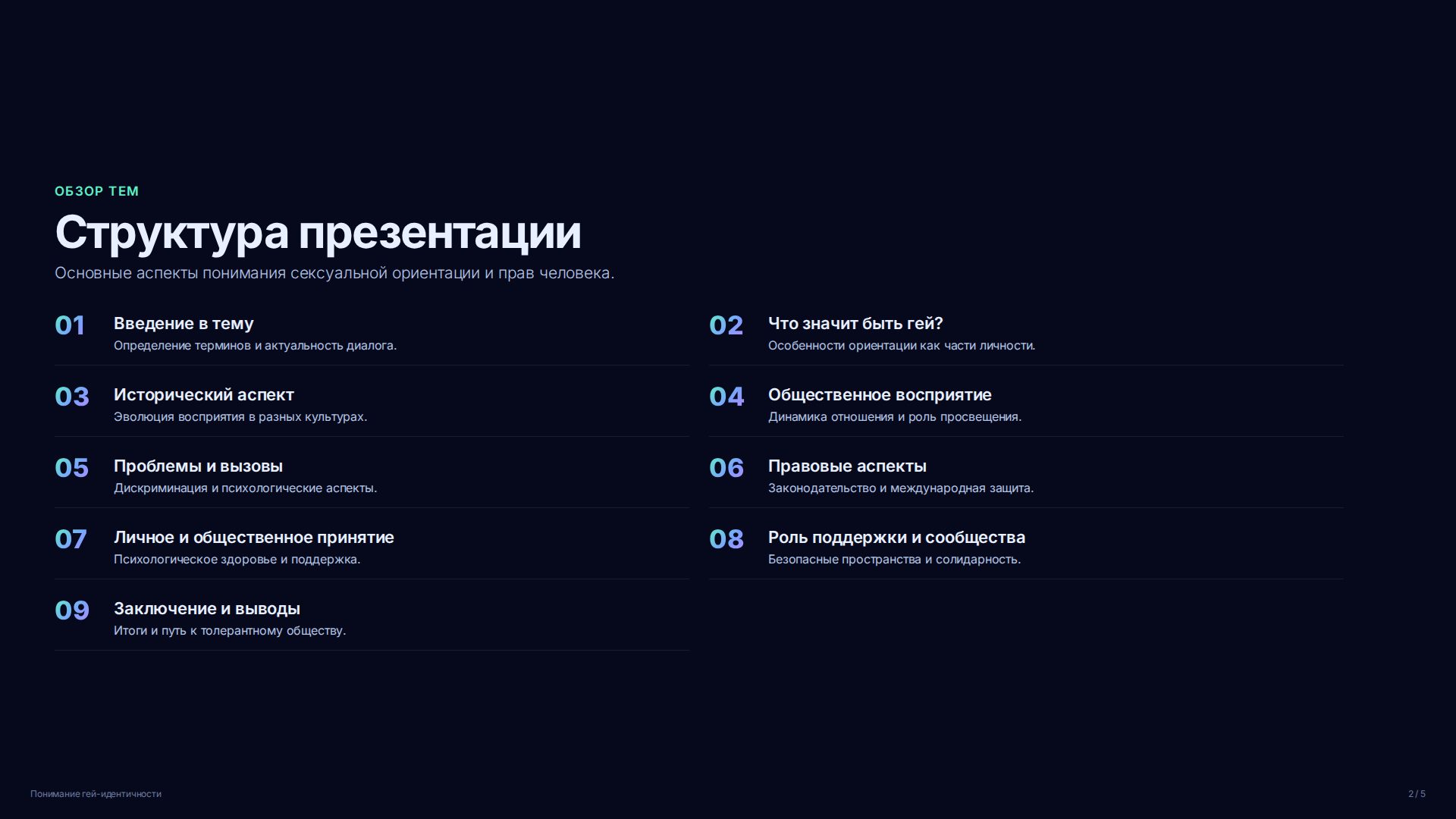 ОБЗОР ТЕМ

Структура презентации

Основные аспекты понимания сексуальной ориентации и прав человека.

01 Введение в тему
Определение терминов и актуальность диалога.

02 Что значит быть гей?
Особенности ориентации как части личности.

03 Исторический аспект
Эволюция восприятия в разных культурах.

04 Общественное восприятие
Динамика отношения и роль просвещения.

05 Проблемы и вызовы
Дискриминация и психологические аспекты.

06 Правовые аспекты
Законодательство и международная защита.

07 Личное и общественное принятие
Психологическое здоровье и поддержка.

08 Роль поддержки и сообщества
Безопасные пространства и солидарность.

09 Заключение и выводы
Итоги и путь к толерантному обществу.

Понимание гей-идентичности

2 / 5